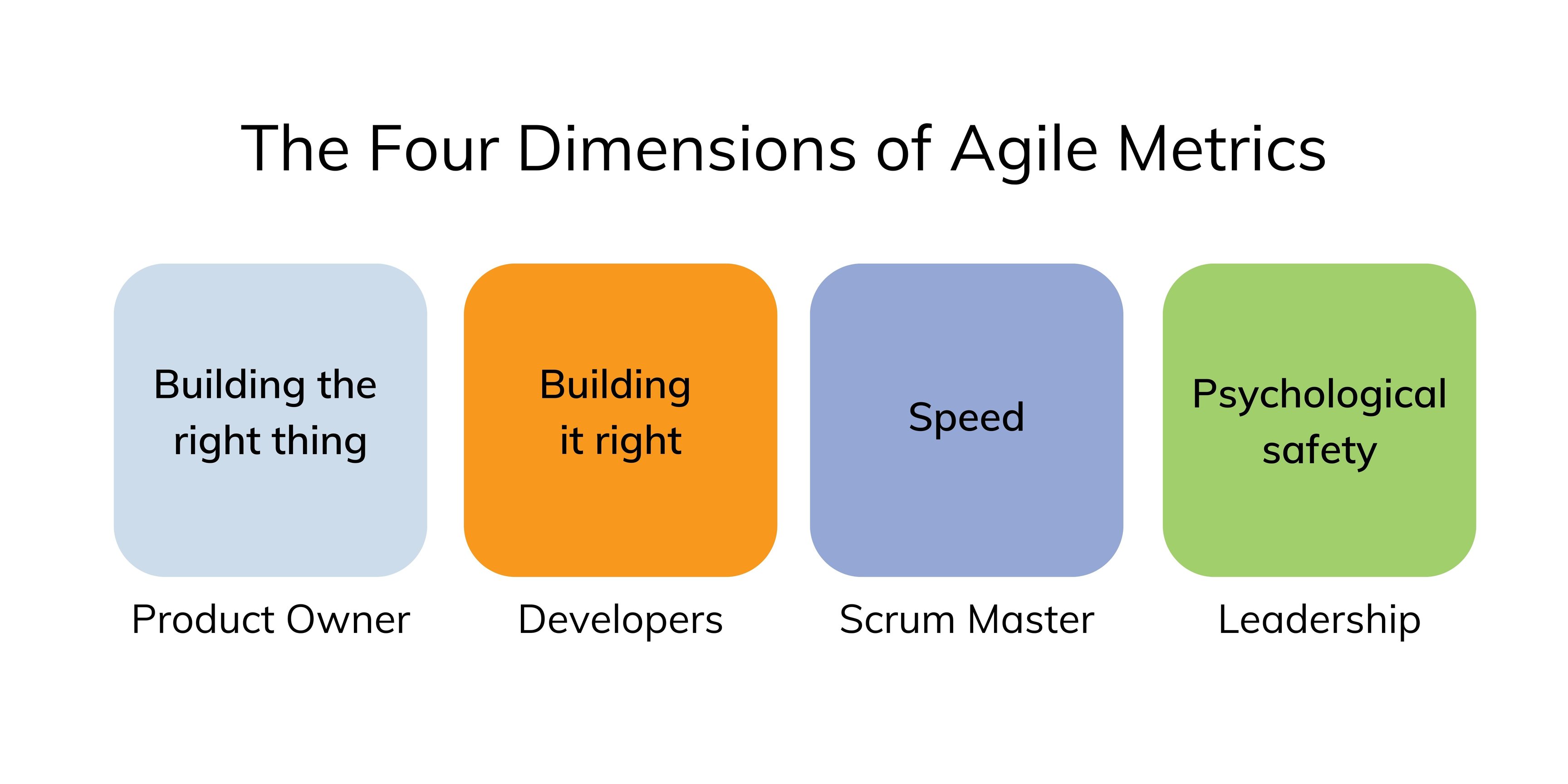 The Four Dimensions of Agile Metrics

Building the right thing

Product Owner

Building it right

Developers

Speed

Scrum Master

Psychological safety

Leadership